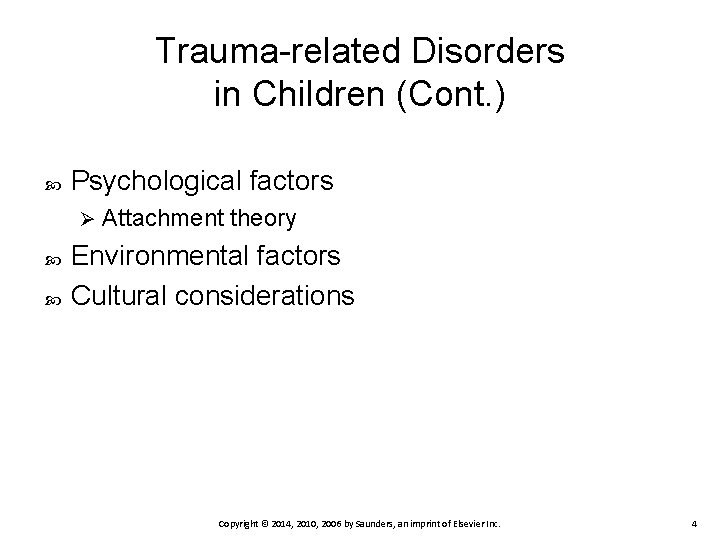 Trauma-related Disorders in Children (Cont.)

Psychological factors
Attachment theory
Environmental factors
Cultural considerations

Copyright © 2014, 2010, 2006 by Saunders, an imprint of Elsevier Inc.

4